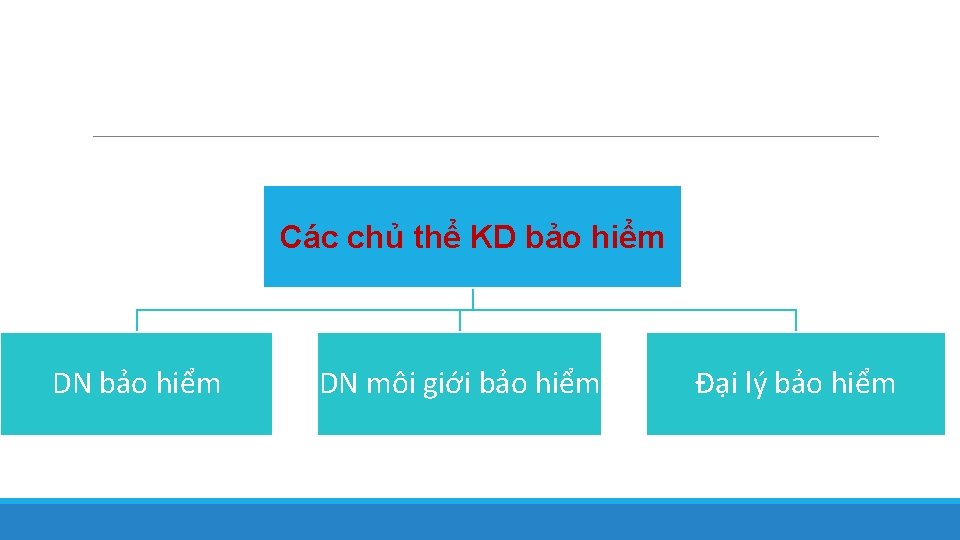 Các chủ thể KD bảo hiểm

DN bảo hiểm

DN môi giới bảo hiểm

Đại lý bảo hiểm